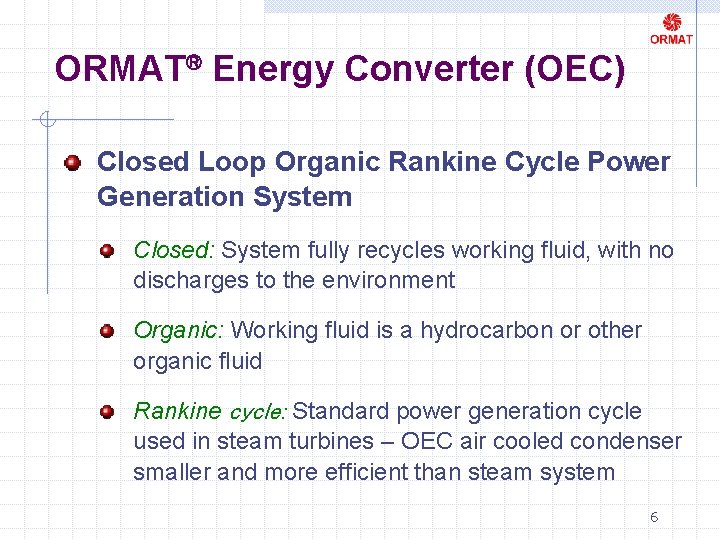 ORMAT

ORMAT® Energy Converter (OEC)

Closed Loop Organic Rankine Cycle Power Generation System

Closed: System fully recycles working fluid, with no discharges to the environment

Organic: Working fluid is a hydrocarbon or other organic fluid

Rankine cycle: Standard power generation cycle used in steam turbines – OEC air cooled condenser smaller and more efficient than steam system

6